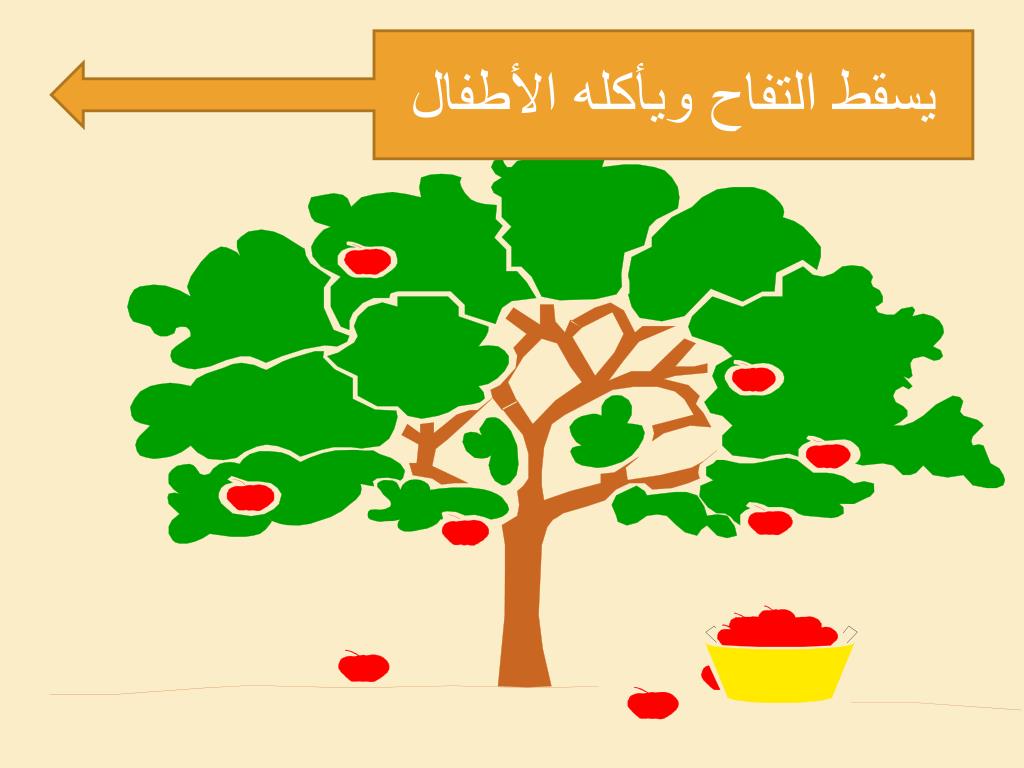 يسقط التفاح ويأكله الأطفال